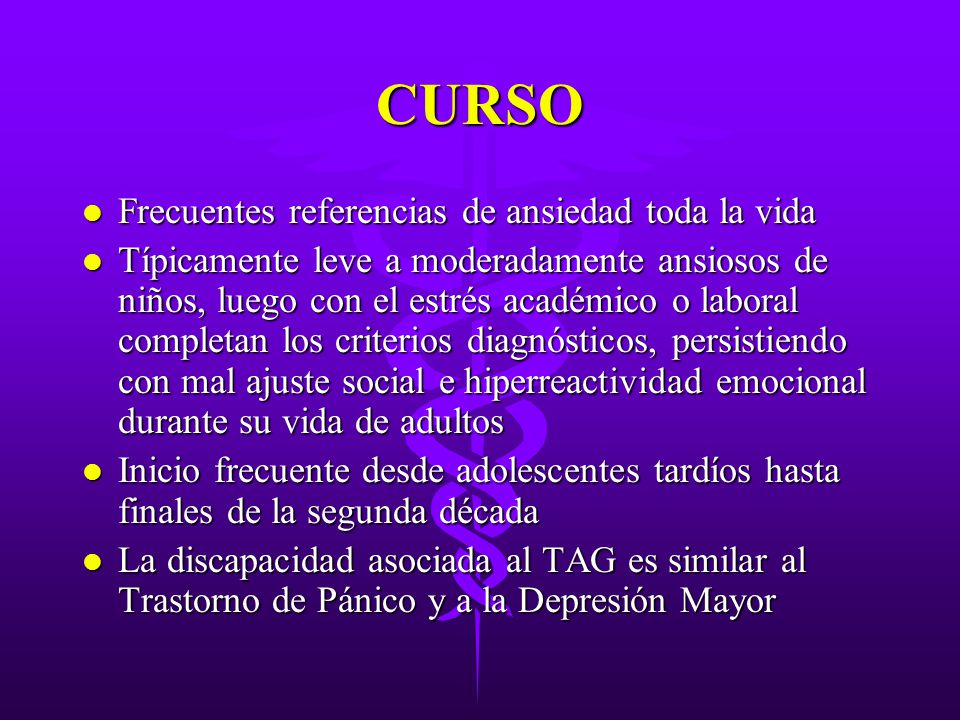 CURSO

- Frecuentes referencias de ansiedad toda la vida
- Típicamente leve a moderadamente ansiosos de niños, luego con el estrés académico o laboral completan los criterios diagnósticos, persistiendo con mal ajuste social e hiperreactividad emocional durante su vida de adultos
- Inicio frecuente desde adolescentes tardíos hasta finales de la segunda década
- La discapacidad asociada al TAG es similar al Trastorno de Pánico y a la Depresión Mayor